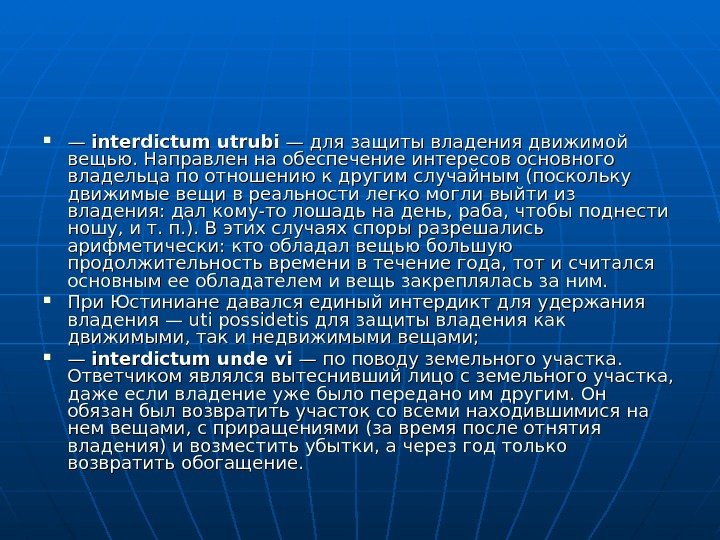 ▪ — interdictum utrubi — для защиты владения движимой вещью. Направлен на обеспечение интересов основного владельца по отношению к другим случайным (поскольку движимые вещи в реальности легко могли выйти из владения: дал кому-то лошадь на день, раба, чтобы поднести ношу, и т. п.). В этих случаях споры разрешались арифметически: кто обладал вещью большую продолжительность времени в течение года, тот и считался основным ее обладателем и вещь закреплялась за ним.

▪ При Юстиниане давался единый интердикт для удержания владения — uti possidetis для защиты владения как движимыми, так и недвижимыми вещами;

▪ — interdictum unde vi — по поводу земельного участка. Ответчиком являлся вытеснивший лицо с земельного участка, даже если владение уже было передано им другим. Он обязан был возвратить участок со всеми находившимися на нем вещами, с приращениями (за время после отнятия владения) и возместить убытки, а через год только возвратить обогащение.